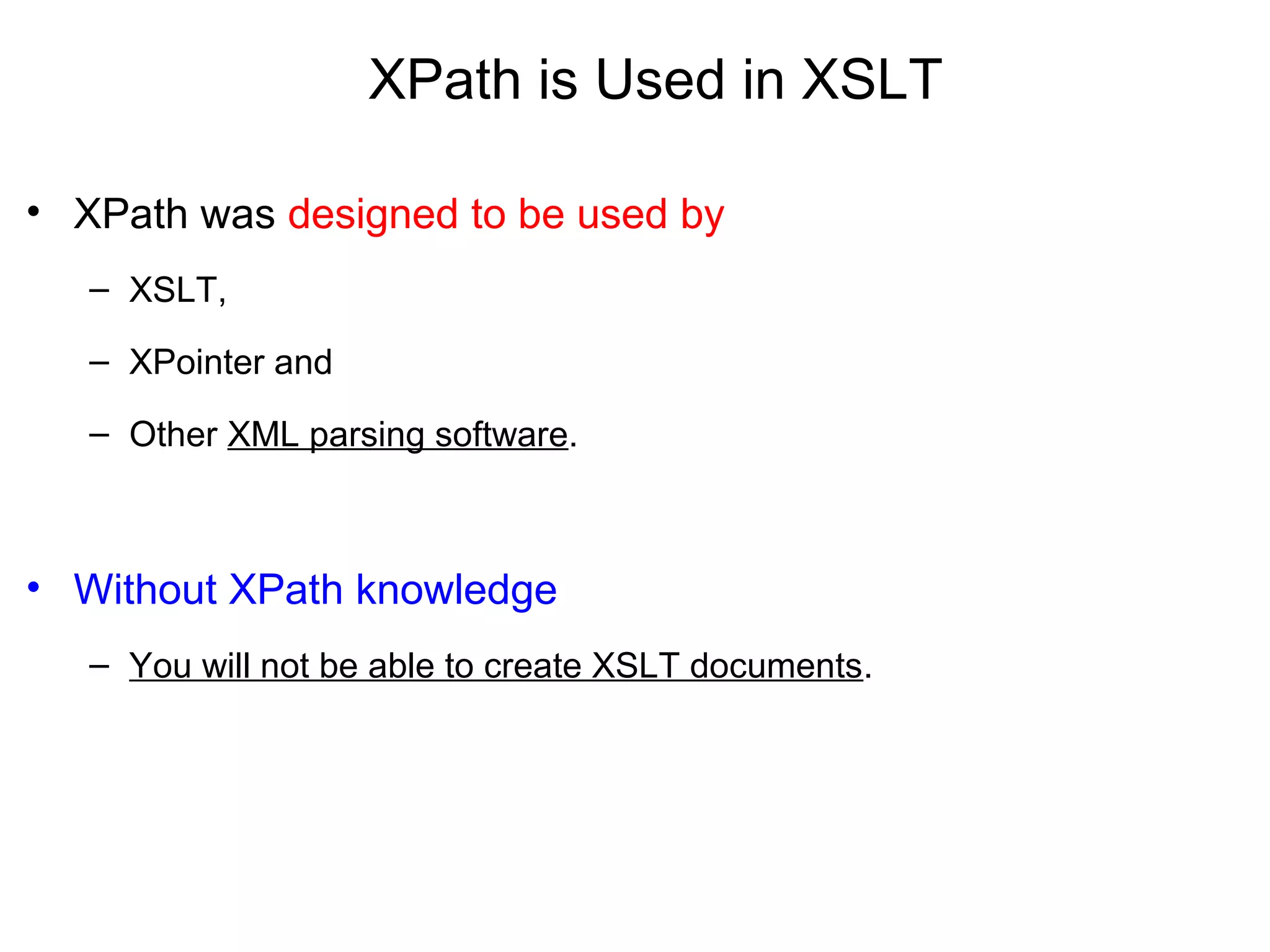 XPath is Used in XSLT

• XPath was designed to be used by

– XSLT,

– XPointer and

– Other XML parsing software.

• Without XPath knowledge

– You will not be able to create XSLT documents.